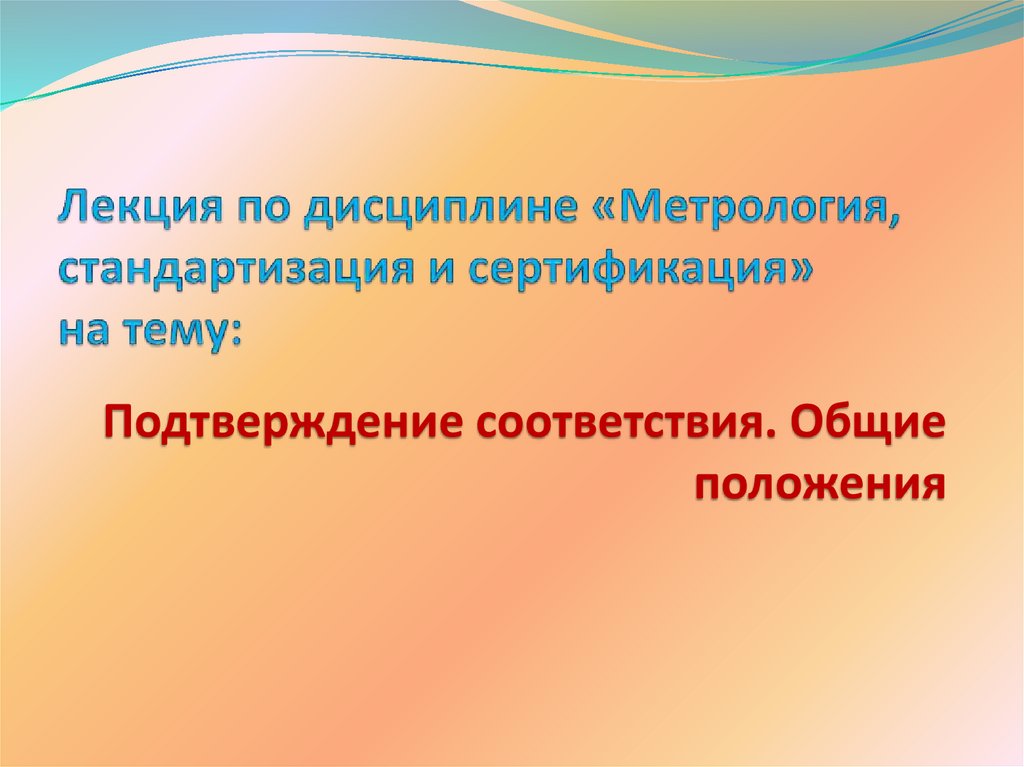 Лекция по дисциплине «Метрология, стандартизация и сертификация»
на тему:

Подтверждение соответствия. Общие положения